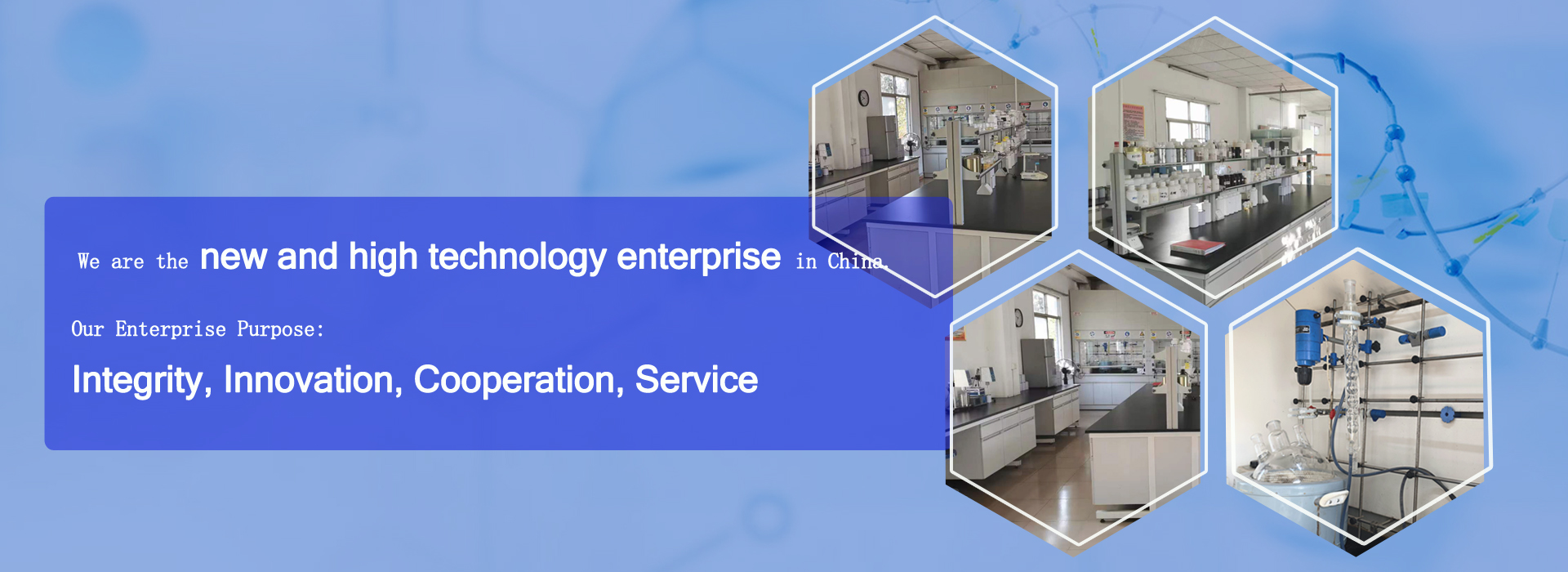 We are the new and high technology enterprise in China.

Our Enterprise Purpose:

Integrity, Innovation, Cooperation, Service